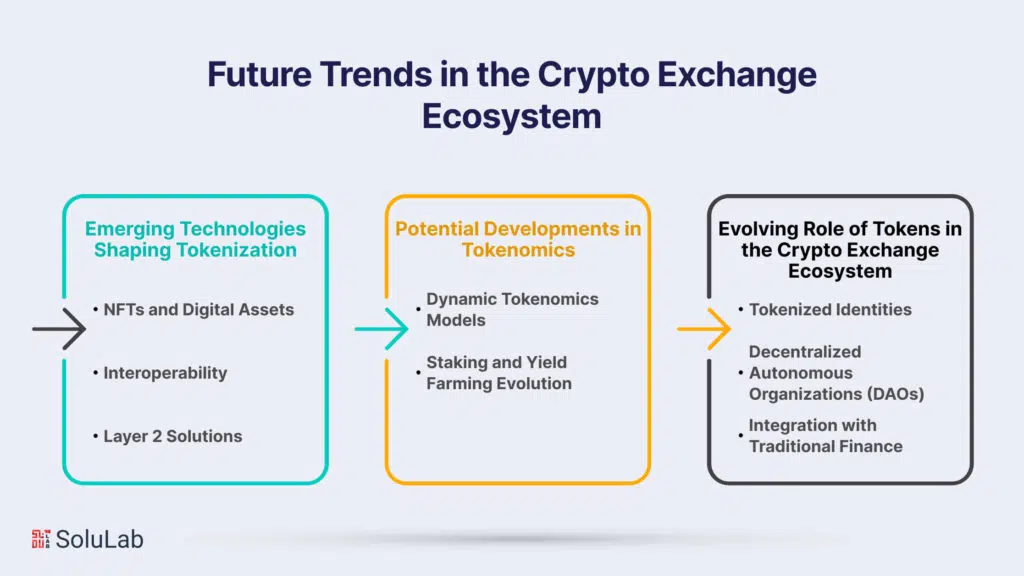 Future Trends in the Crypto Exchange Ecosystem

Emerging Technologies Shaping Tokenization

• NFTs and Digital Assets

• Interoperability

• Layer 2 Solutions

Potential Developments in Tokenomics

• Dynamic Tokenomics Models

• Staking and Yield Farming Evolution

Evolving Role of Tokens in the Crypto Exchange Ecosystem

• Tokenized Identities

• Decentralized Autonomous Organizations (DAOs)

• Integration with Traditional Finance

SoluLab